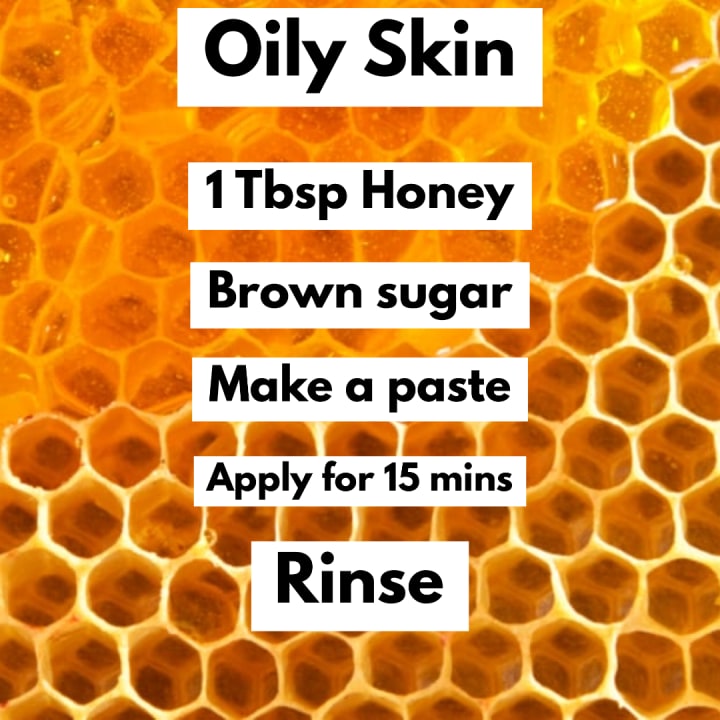 Oily Skin

1 Tbsp Honey

Brown sugar

Make a paste

Apply for 15 mins

Rinse